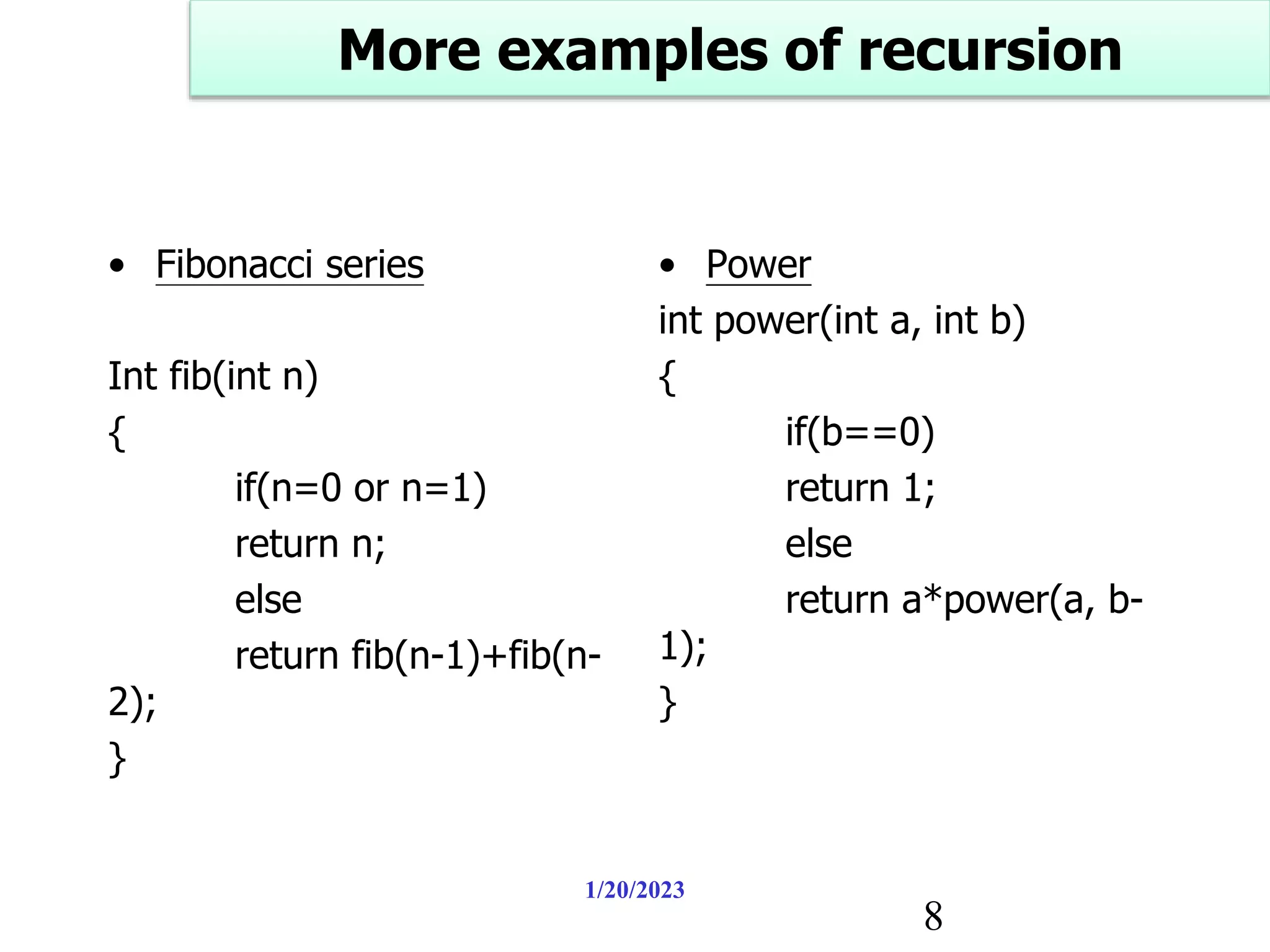 More examples of recursion

• Fibonacci series

Int fib(int n)
{
if(n=0 or n=1)
return n;
else
return fib(n-1)+fib(n-2);
}

• Power
int power(int a, int b)
{
if(b==0)
return 1;
else
return a*power(a, b-1);
}

1/20/2023

8